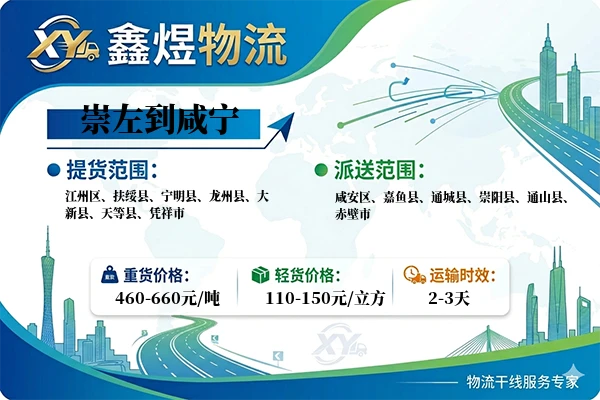 XY 鑫煜物流

崇左到咸宁

提货范围：

江州区、扶绥县、宁明县、龙州县、大新县、天等县、凭祥市

派送范围：

咸安区、嘉鱼县、通城县、崇阳县、通山县、赤壁市

重货价格：
460-660元/吨

轻货价格：
110-150元/立方

运输时效：
2-3天

XY

物流干线服务专家